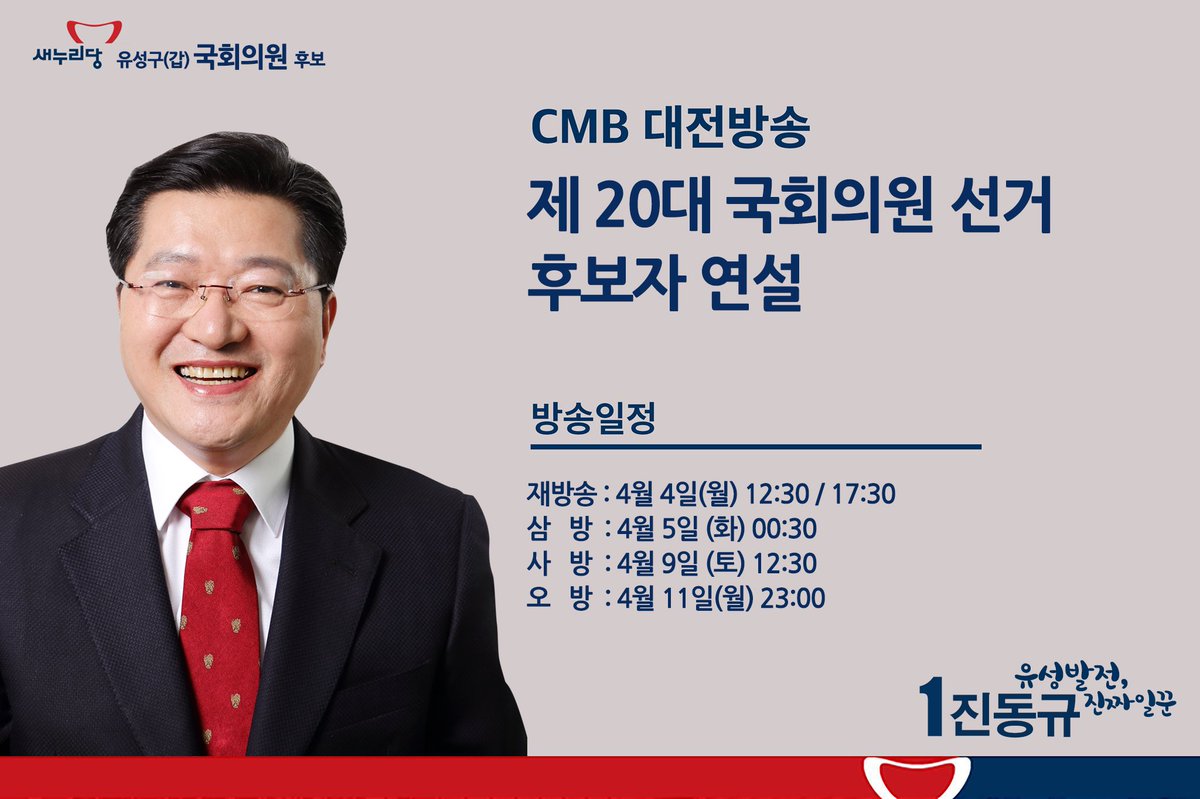 새누리당 유성구(갑) 국회의원 후보

CMB 대전방송
제 20대 국회의원 선거
후보자 연설

방송일정

재방송 : 4월 4일(월) 12:30 / 17:30
삼 방 : 4월 5일 (화) 00:30
사 방 : 4월 9일 (토) 12:30
오 방 : 4월 11일(월) 23:00

1 진동규 유성발전, 진짜일꾼